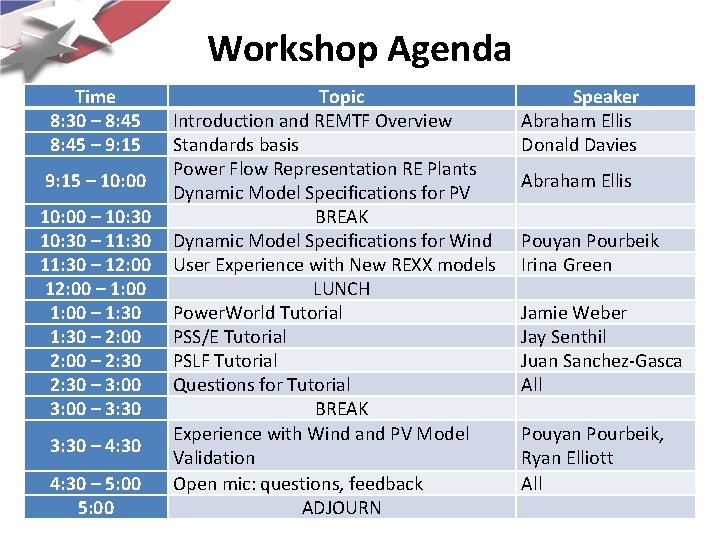 Workshop Agenda

| Time | Topic | Speaker |
|---|---|---|
| 8:30 – 8:45 | Introduction and REMTF Overview | Abraham Ellis |
| 8:45 – 9:15 | Standards basis | Donald Davies |
| 9:15 – 10:00 | Power Flow Representation RE Plants Dynamic Model Specifications for PV | Abraham Ellis |
| 10:00 – 10:30 | BREAK | |
| 10:30 – 11:30 | Dynamic Model Specifications for Wind | Pouyan Pourbeik |
| 11:30 – 12:00 | User Experience with New REXX models | Irina Green |
| 12:00 – 1:00 | LUNCH | |
| 1:00 – 1:30 | PowerWorld Tutorial | Jamie Weber |
| 1:30 – 2:00 | PSS/E Tutorial | Jay Senthil |
| 2:00 – 2:30 | PSLF Tutorial | Juan Sanchez-Gasca |
| 2:30 – 3:00 | Questions for Tutorial | All |
| 3:00 – 3:30 | BREAK | |
| 3:30 – 4:30 | Experience with Wind and PV Model Validation | Pouyan Pourbeik, Ryan Elliott |
| 4:30 – 5:00 | Open mic: questions, feedback | All |
| 5:00 | ADJOURN | |